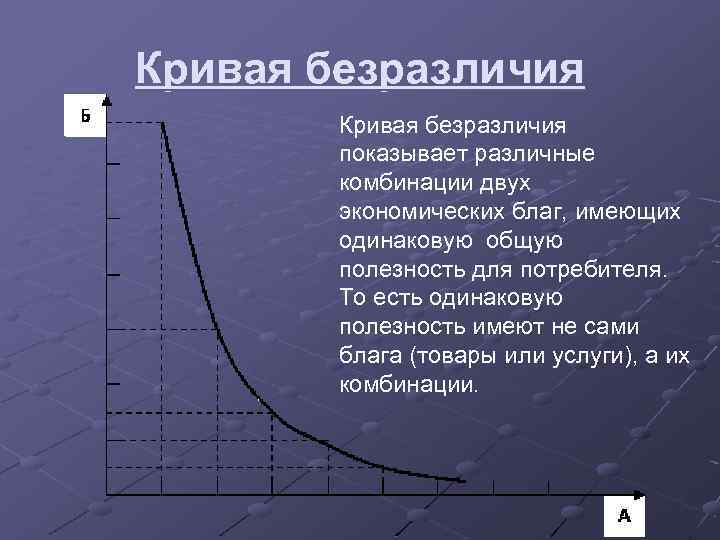 Кривая безразличия

Б

Кривая безразличия показывает различные комбинации двух экономических благ, имеющих одинаковую общую полезность для потребителя. То есть одинаковую полезность имеют не сами блага (товары или услуги), а их комбинации.

А